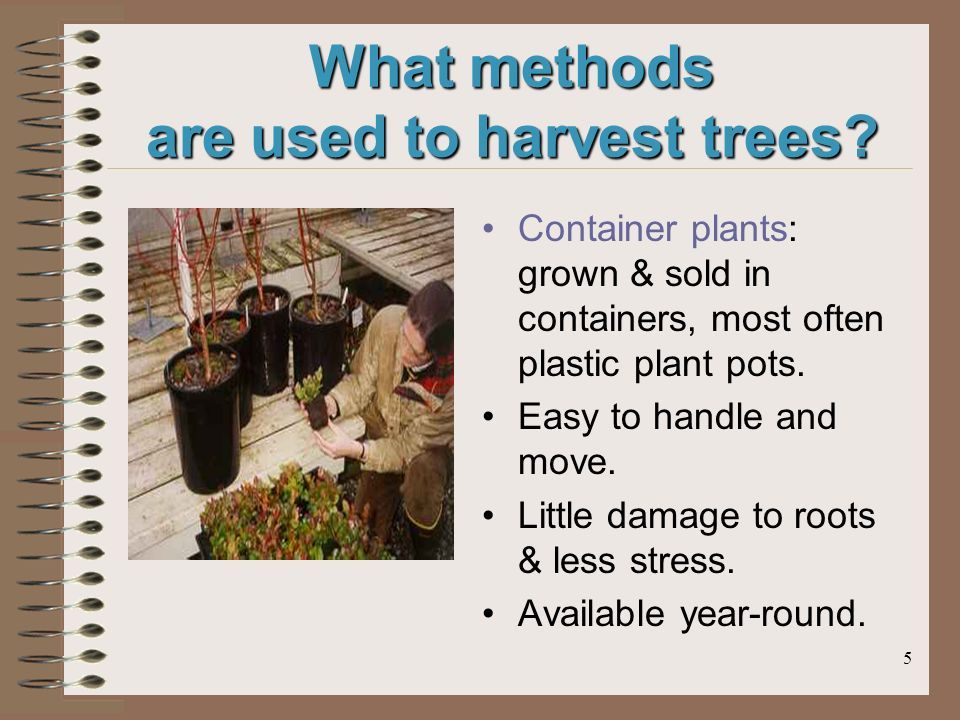 What methods are used to harvest trees?

• Container plants: grown & sold in containers, most often plastic plant pots.
• Easy to handle and move.
• Little damage to roots & less stress.
• Available year-round.

5